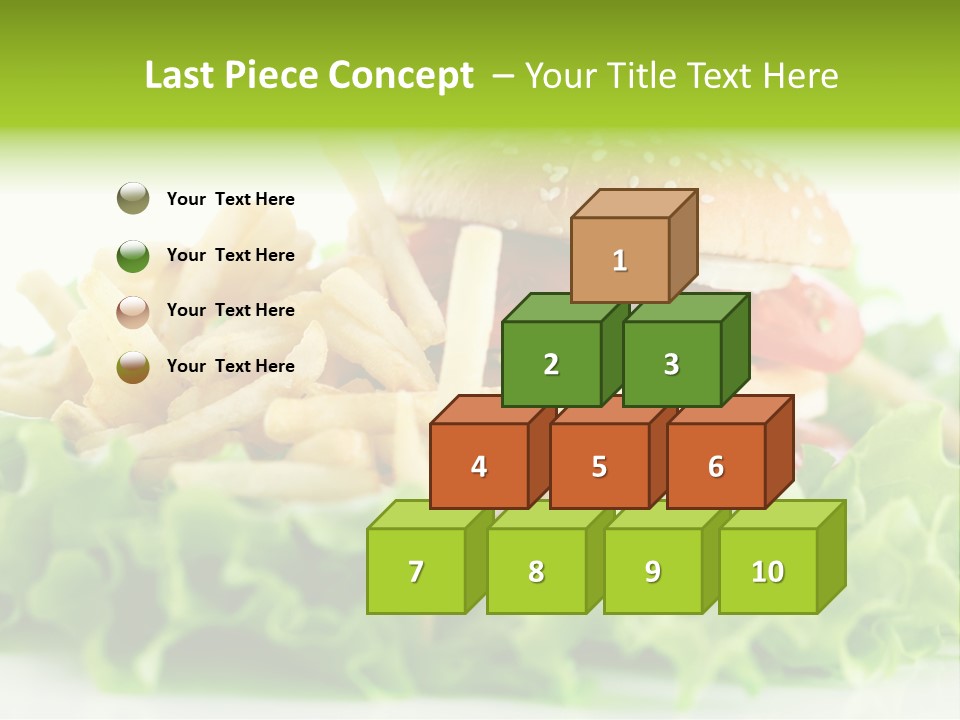 Last Piece Concept – Your Title Text Here

Your Text Here

Your Text Here

Your Text Here

Your Text Here

1

2

3

4

5

6

7

8

9

10